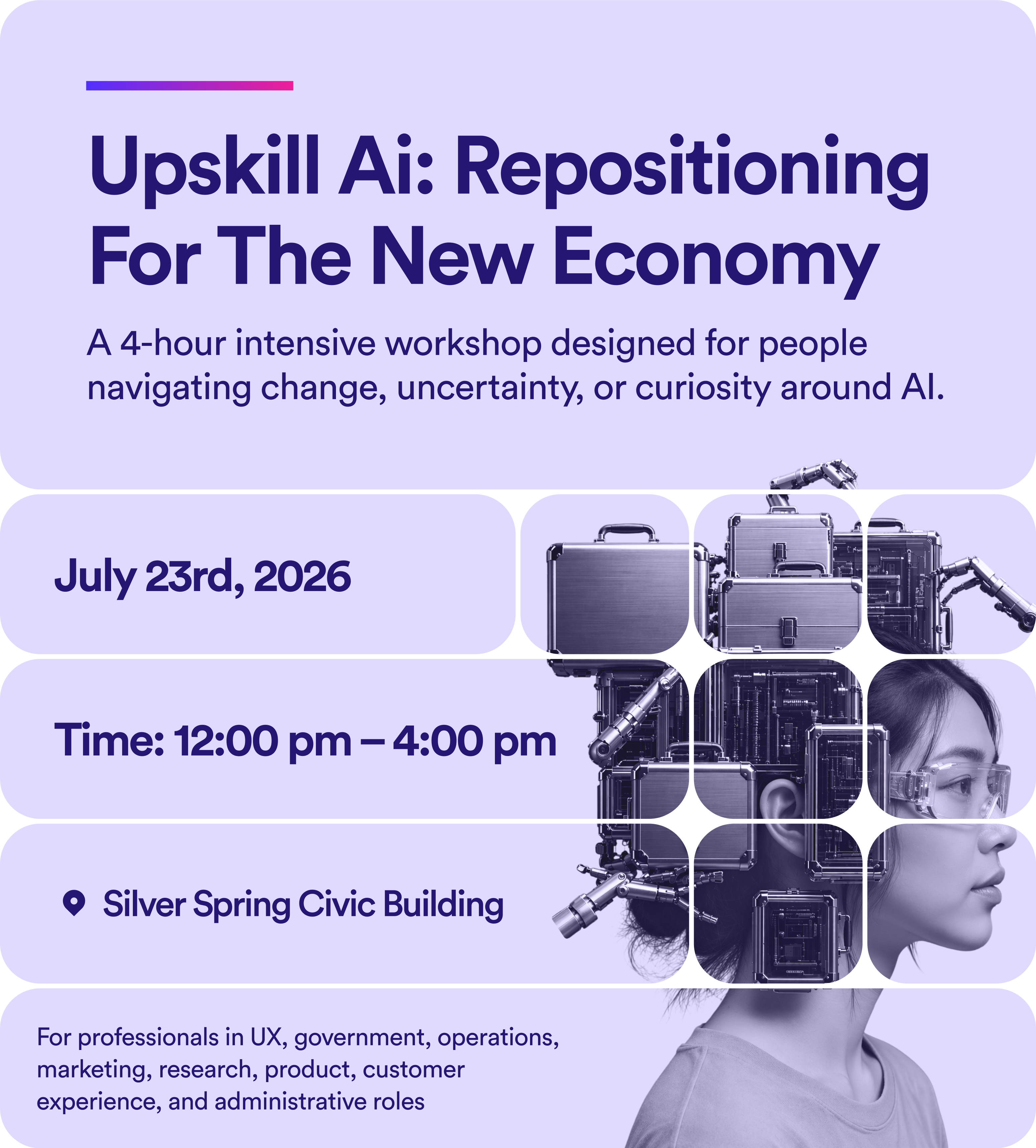 Upskill Ai: Repositioning For The New Economy

A 4-hour intensive workshop designed for people navigating change, uncertainty, or curiosity around AI.

July 23rd, 2026

Time: 12:00 pm – 4:00 pm

Silver Spring Civic Building

For professionals in UX, government, operations, marketing, research, product, customer experience, and administrative roles